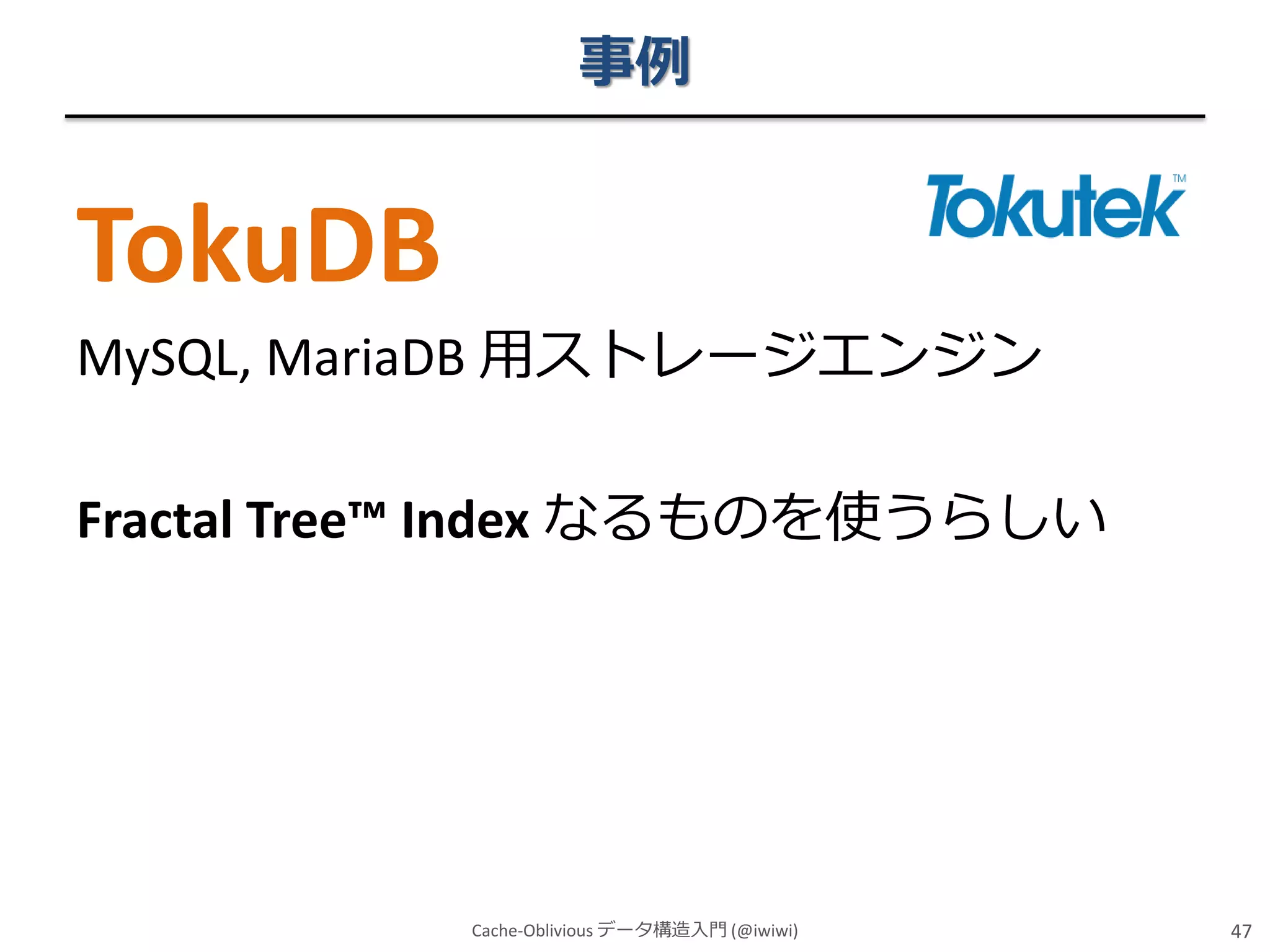 事例

TokuDB

Tokutek™

MySQL, MariaDB 用ストレージエンジン

Fractal Tree™ Index なるものを使うらしい

Cache-Oblivious データ構造入門 (@iwiwi)

47